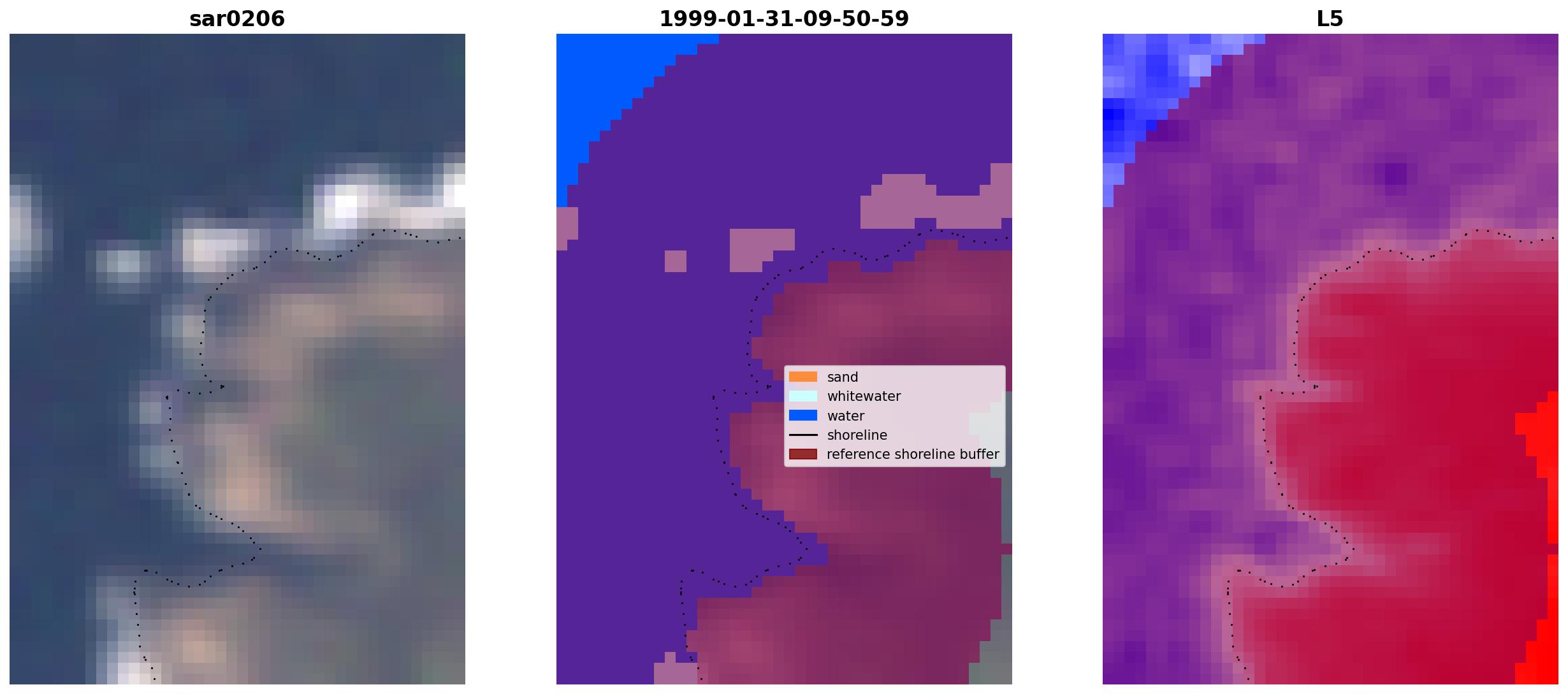 sar0206

1999-01-31-09-50-59

sand
whitewater
water
shoreline
reference shoreline buffer

L5